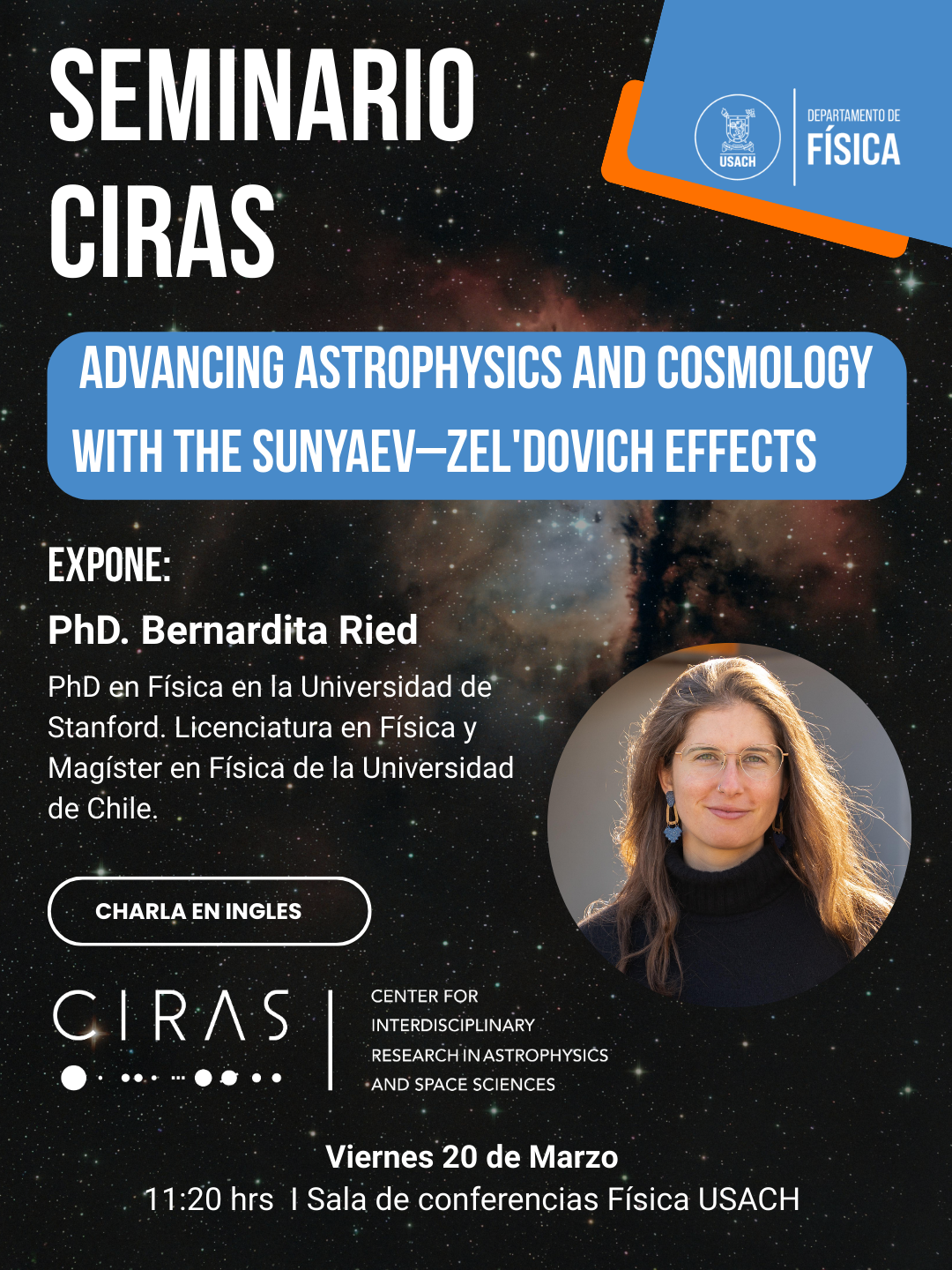 SEMINARIO CIRAS

USACH

DEPARTAMENTO DE FÍSICA

ADVANCING ASTROPHYSICS AND COSMOLOGY WITH THE SUNYAEV–ZEL'DOVICH EFFECTS

EXPONE:

PhD. Bernardita Ried

PhD en Física en la Universidad de Stanford. Licenciatura en Física y Magíster en Física de la Universidad de Chile.

CHARLA EN INGLES

CIRAS

CENTER FOR INTERDISCIPLINARY RESEARCH IN ASTROPHYSICS AND SPACE SCIENCES

Viernes 20 de Marzo

11:20 hrs I Sala de conferencias Física USACH